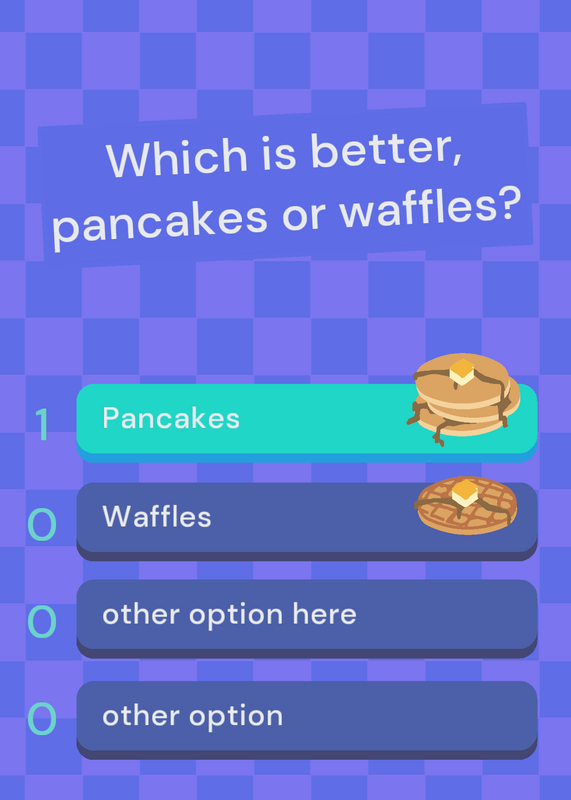 Which is better, pancakes or waffles?

1 Pancakes

0 Waffles

0 other option here

0 other option